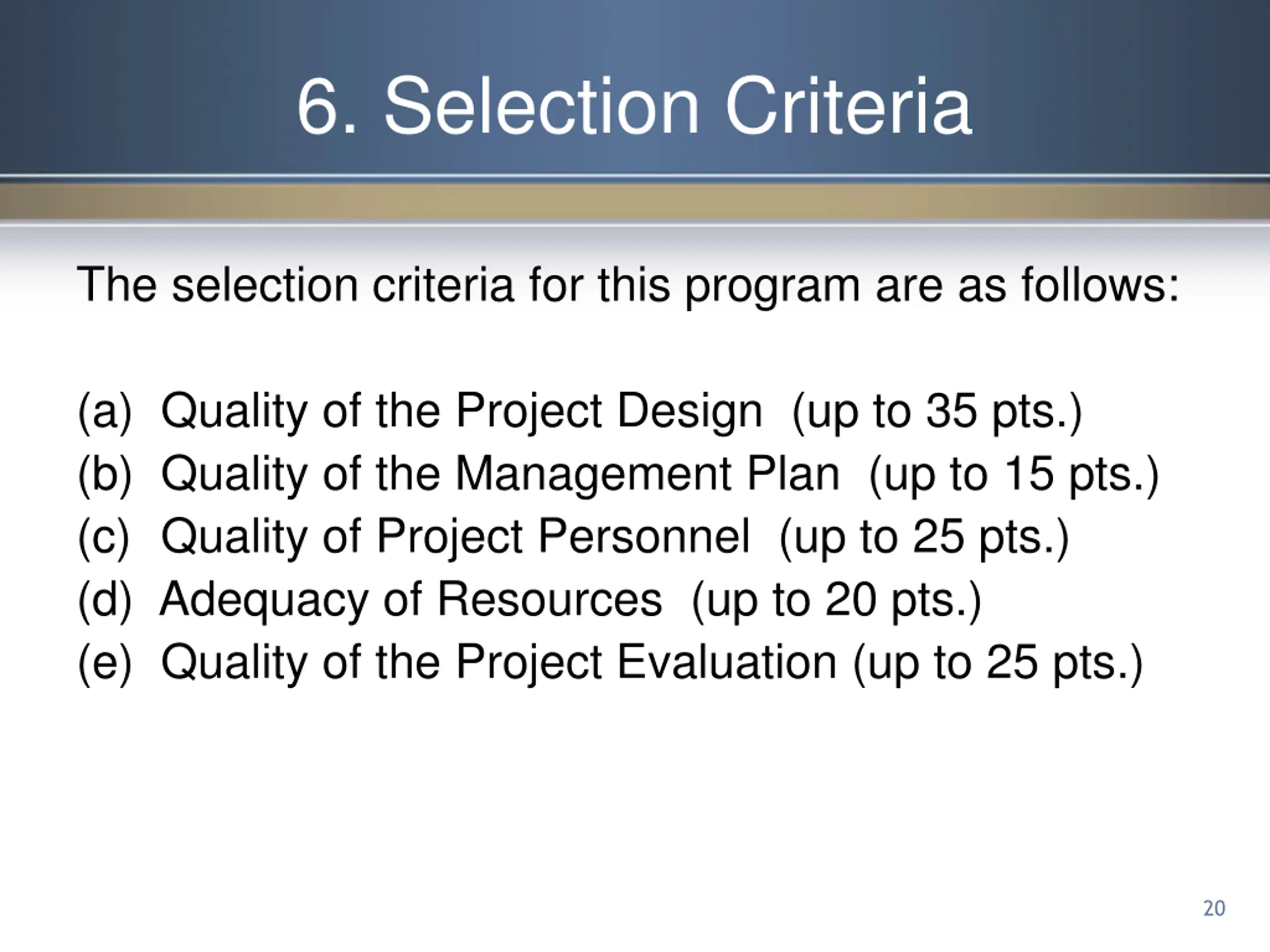 6. Selection Criteria

The selection criteria for this program are as follows:

(a) Quality of the Project Design (up to 35 pts.)
(b) Quality of the Management Plan (up to 15 pts.)
(c) Quality of Project Personnel (up to 25 pts.)
(d) Adequacy of Resources (up to 20 pts.)
(e) Quality of the Project Evaluation (up to 25 pts.)

20